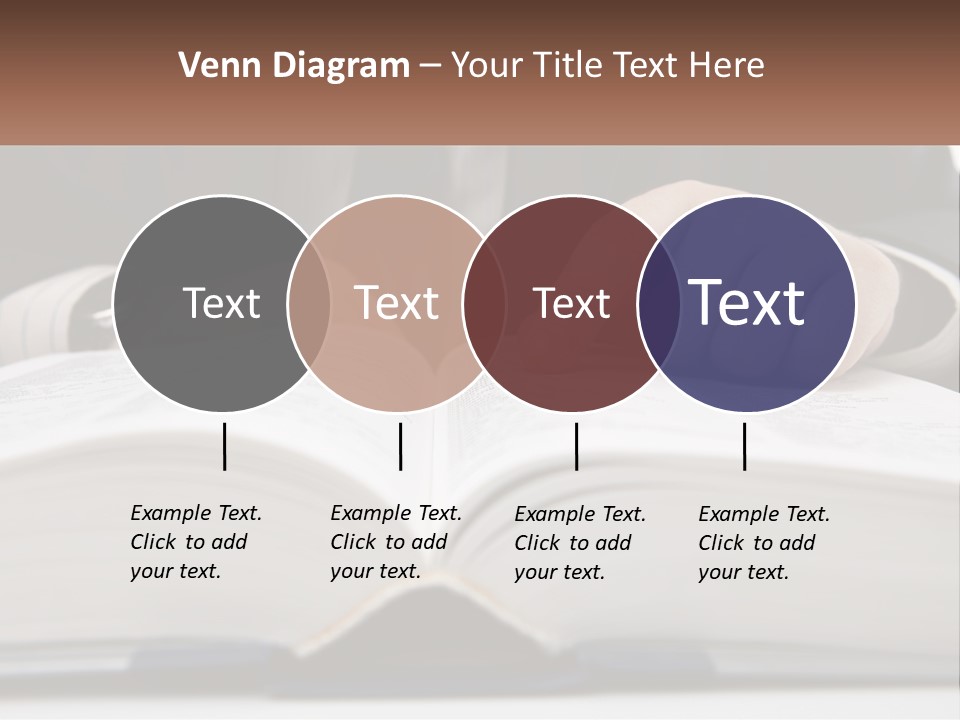 Venn Diagram – Your Title Text Here

Text

Text

Text

Text

Example Text. Click to add your text.

Example Text. Click to add your text.

Example Text. Click to add your text.

Example Text. Click to add your text.